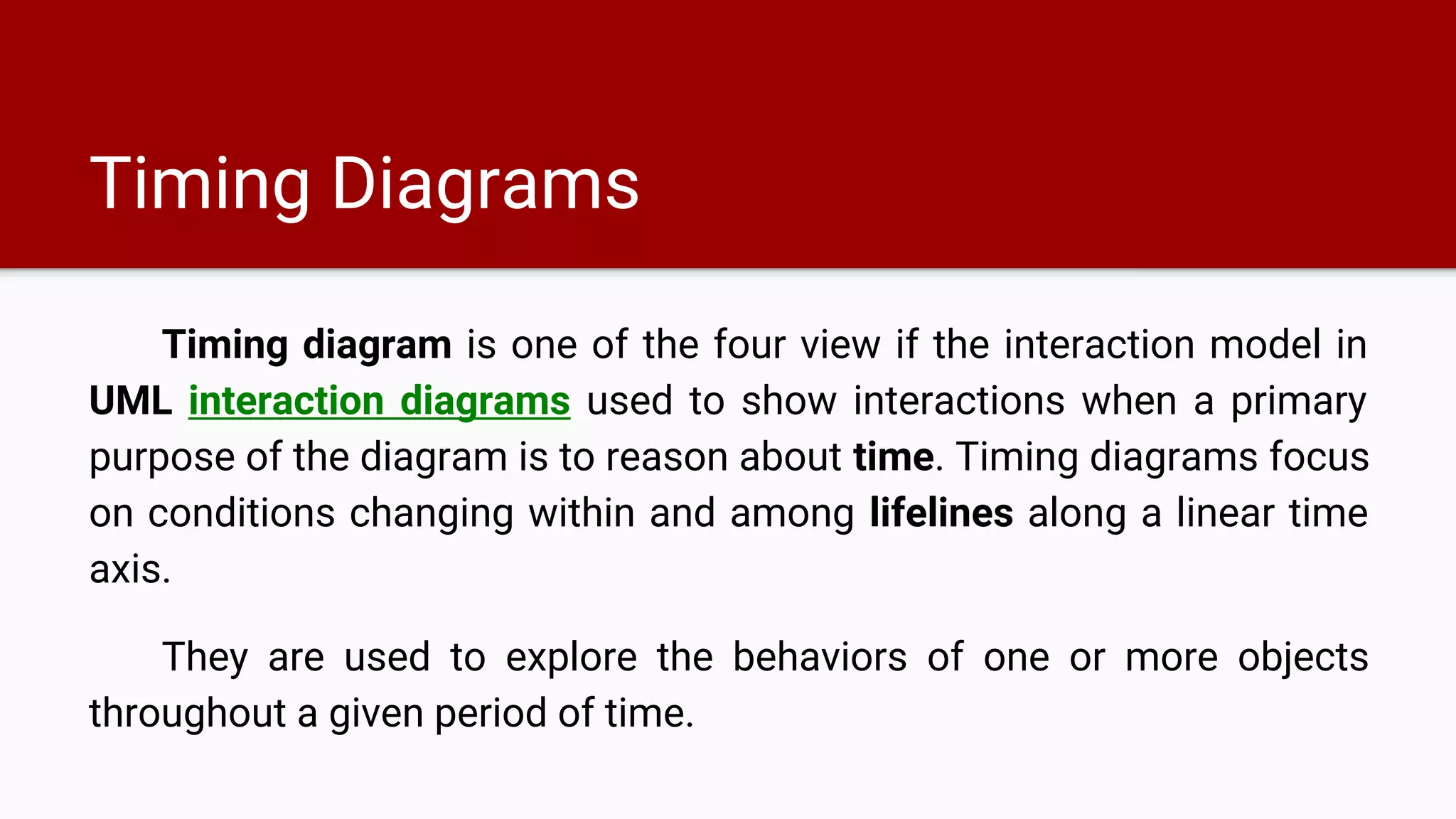 Timing Diagrams

Timing diagram is one of the four view if the interaction model in UML interaction diagrams used to show interactions when a primary purpose of the diagram is to reason about time. Timing diagrams focus on conditions changing within and among lifelines along a linear time axis.

They are used to explore the behaviors of one or more objects throughout a given period of time.